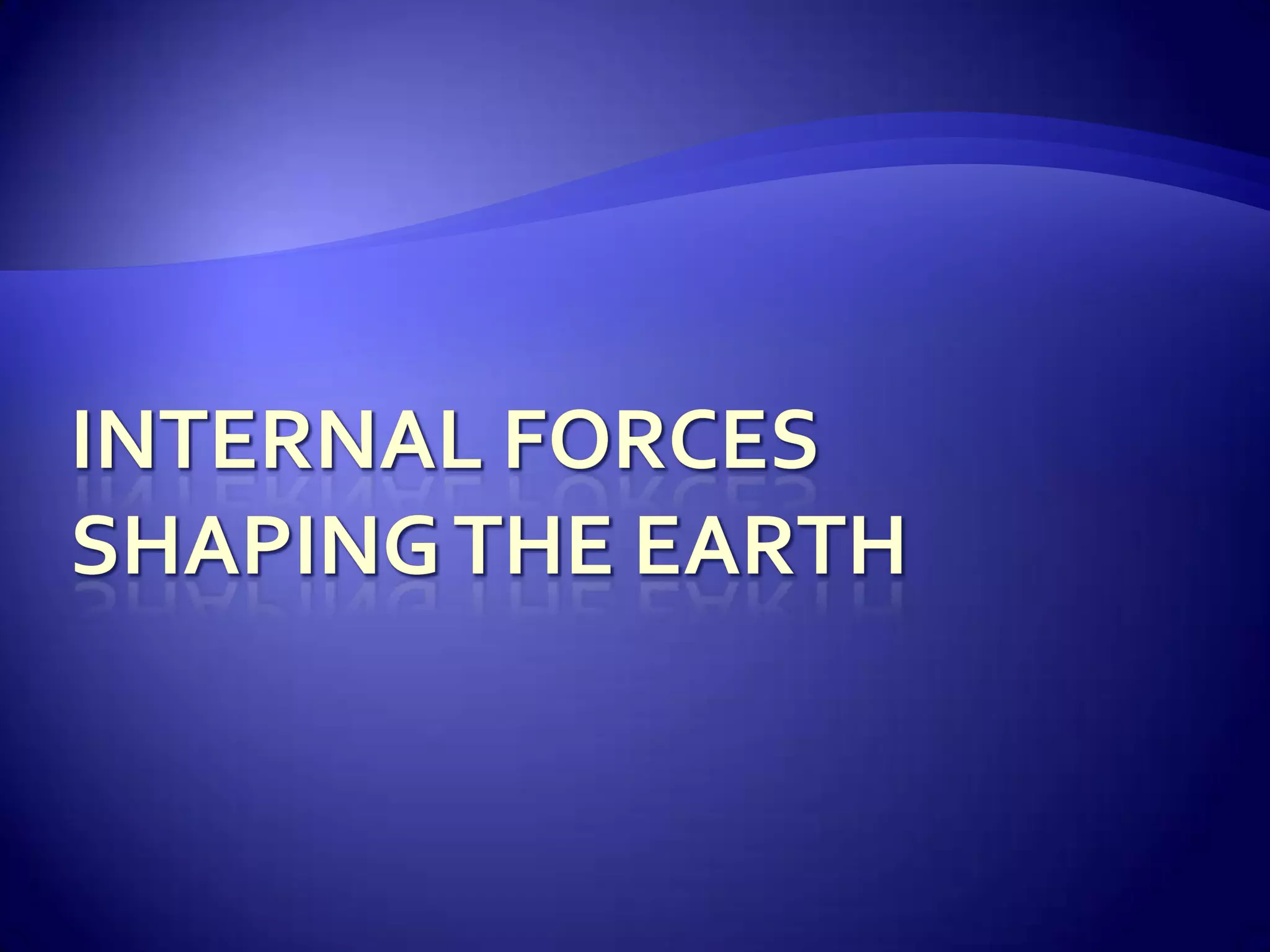 INTERNAL FORCES SHAPING THE EARTH